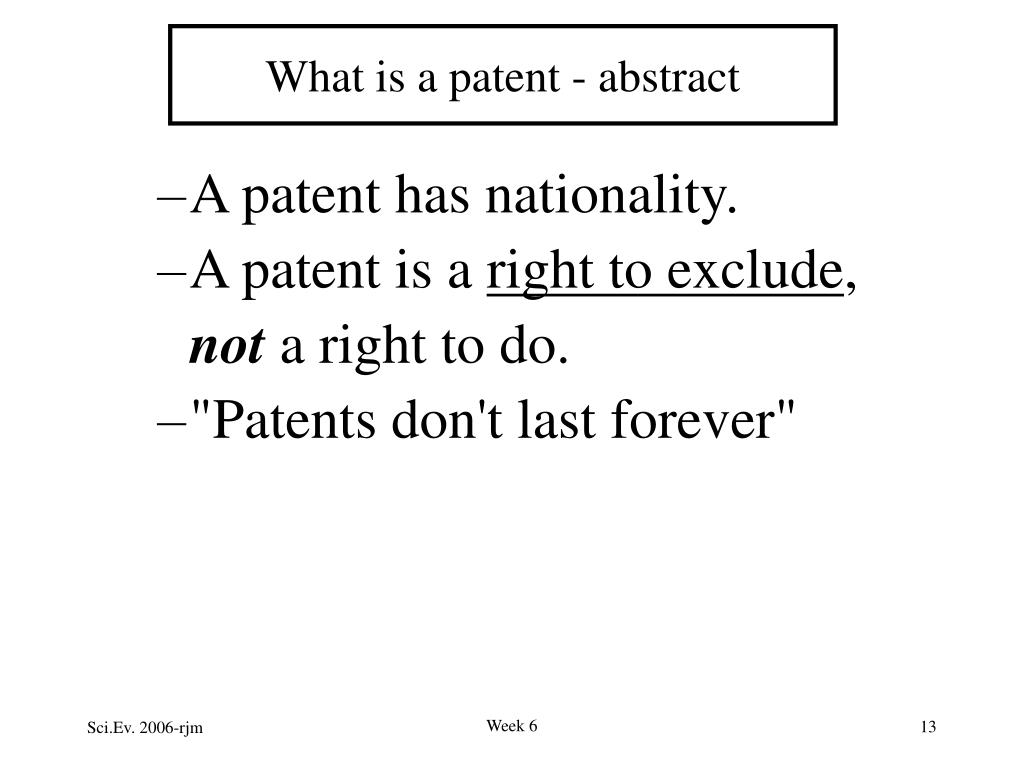 What is a patent - abstract

–A patent has nationality.

–A patent is a right to exclude, not a right to do.

–"Patents don't last forever"

Sci.Ev. 2006-rjm

Week 6

13